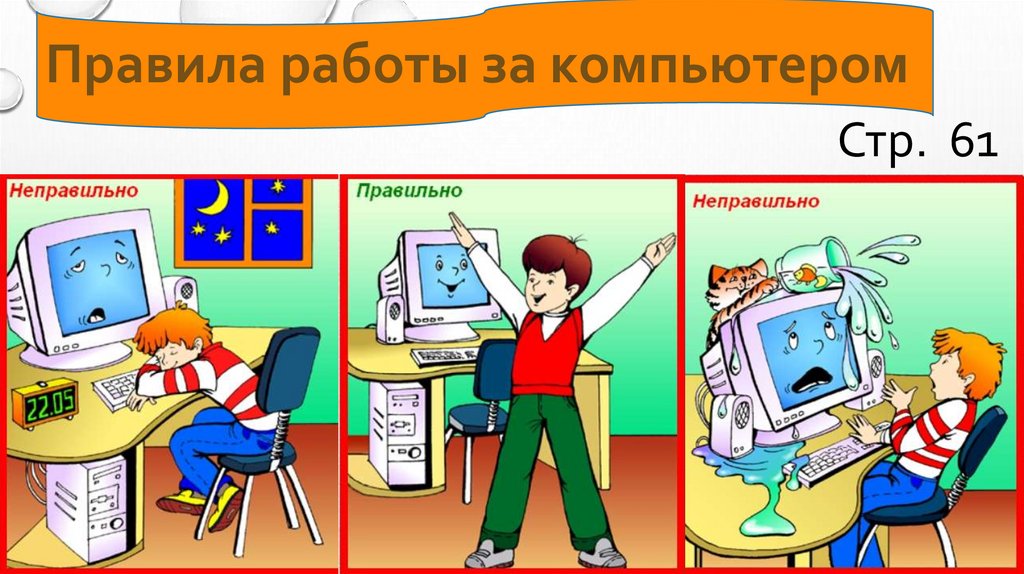 Правила работы за компьютером

Стр. 61

Неправильно

22.05

Правильно

Неправильно